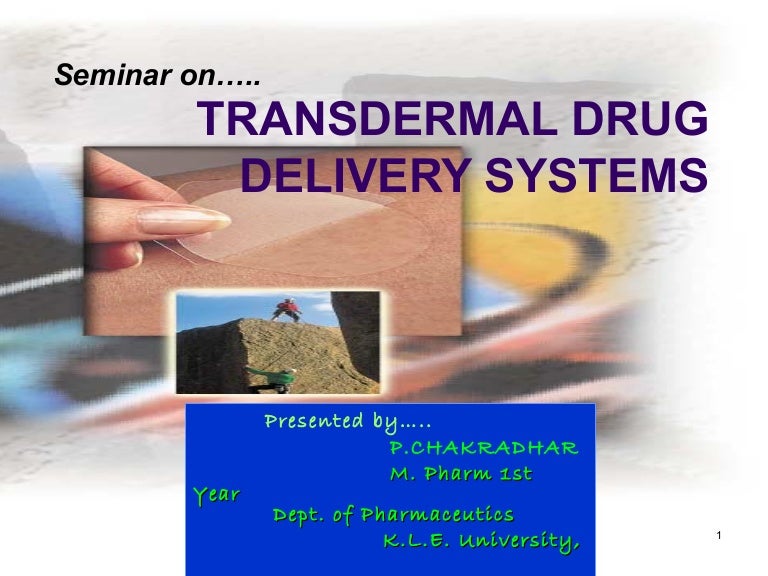 Seminar on…..

TRANSDERMAL DRUG DELIVERY SYSTEMS

Presented by…..
P.CHAKRADHAR
M. Pharm 1st Year
Dept. of Pharmaceutics
K.L.E. University,

1